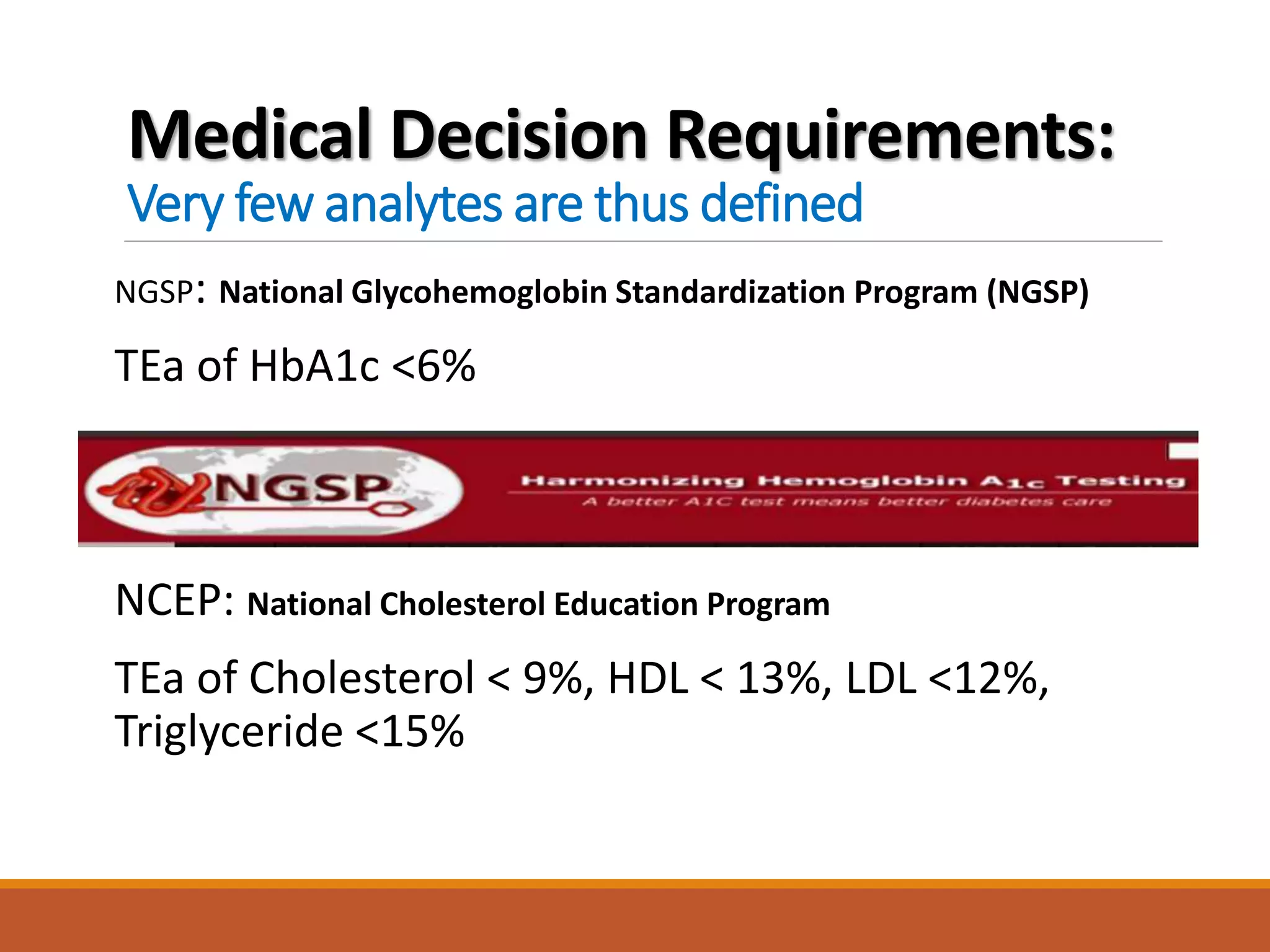 Medical Decision Requirements:
Very few analytes are thus defined

NGSP: National Glycohemoglobin Standardization Program (NGSP)

TEa of HbA1c <6%

NGSP

Harmonizing Hemoglobin $A_{1c}$ Testing
A better A1C test means better diabetes care

NCEP: National Cholesterol Education Program

TEa of Cholesterol < 9%, HDL < 13%, LDL <12%, Triglyceride <15%